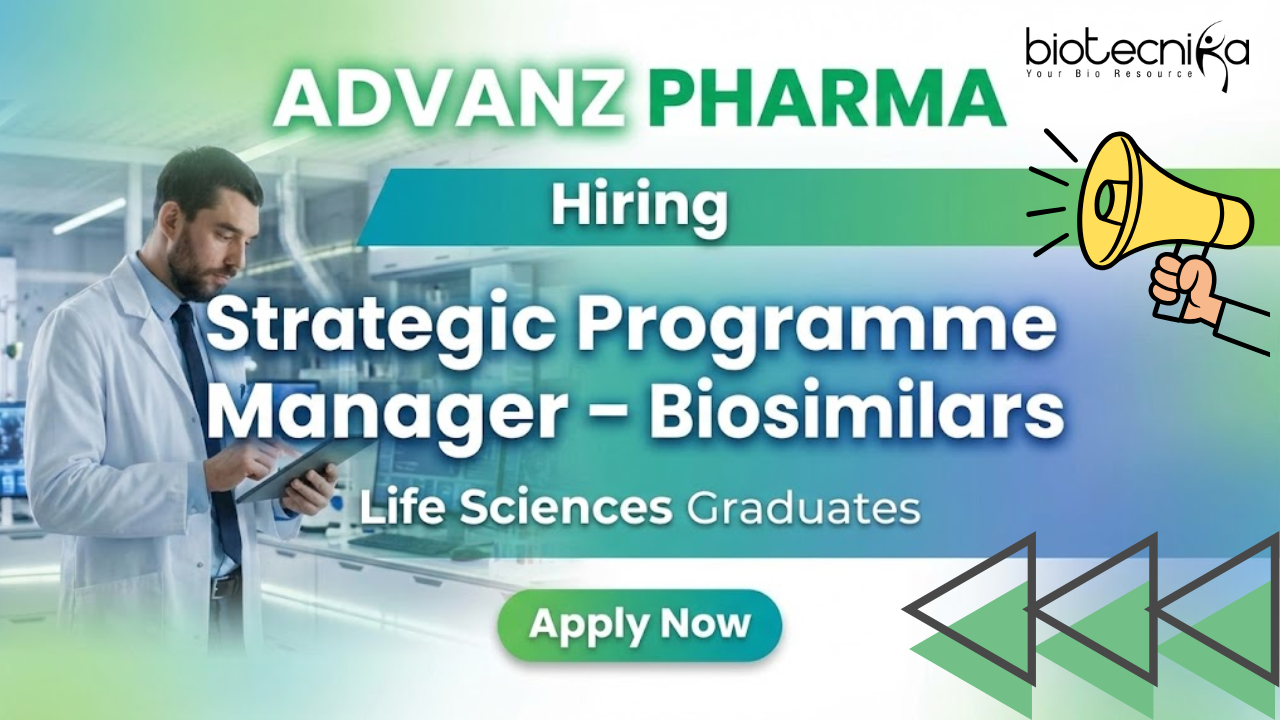 biotecnika
Your Bio Resource

ADVANZ PHARMA

Hiring

Strategic Programme Manager – Biosimilars

Life Sciences Graduates

Apply Now